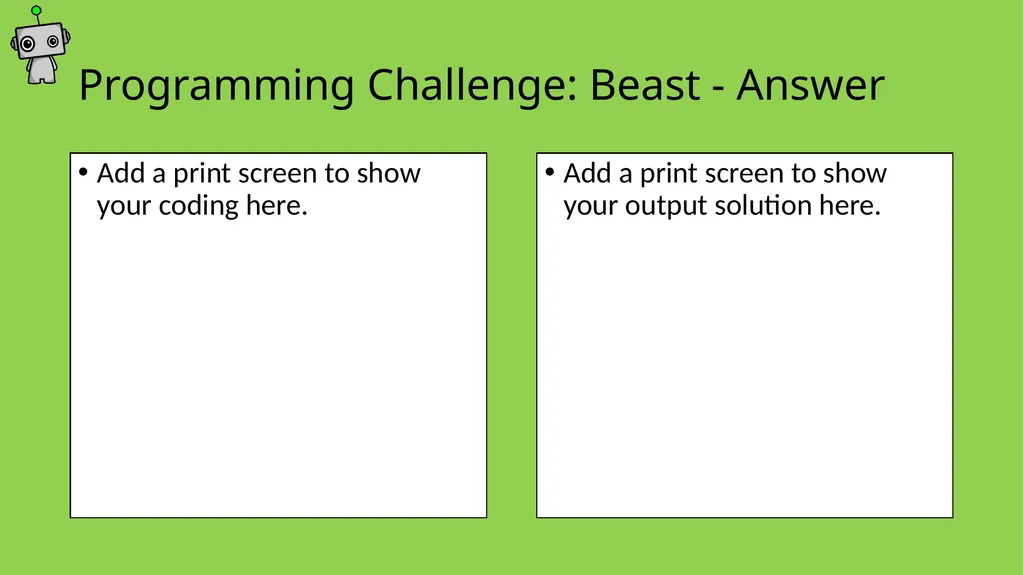 Programming Challenge: Beast - Answer

• Add a print screen to show your coding here.

• Add a print screen to show your output solution here.